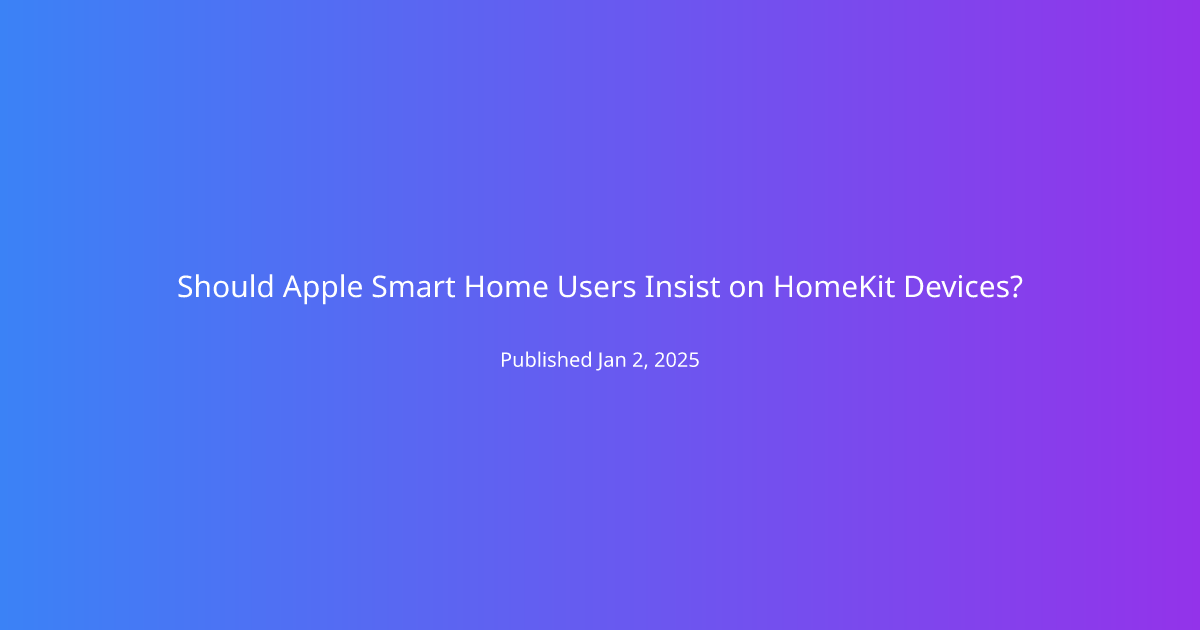 Should Apple Smart Home Users Insist on HomeKit Devices?

Published Jan 2, 2025